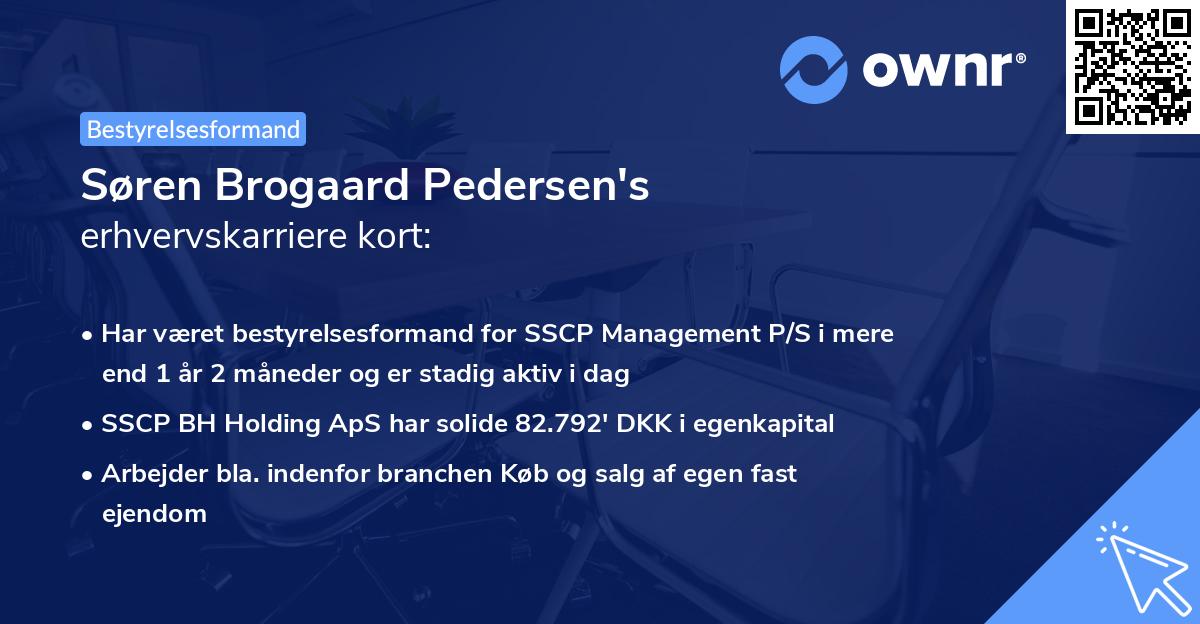 ownr®

Bestyrelsesformand

Søren Brogaard Pedersen's erhvervskarriere kort:

• Har været bestyrelsesformand for SSCP Management P/S i mere end 1 år 2 måneder og er stadig aktiv i dag

• SSCP BH Holding ApS har solide 82.792' DKK i egenkapital

• Arbejder bla. indenfor branchen Køb og salg af egen fast ejendom